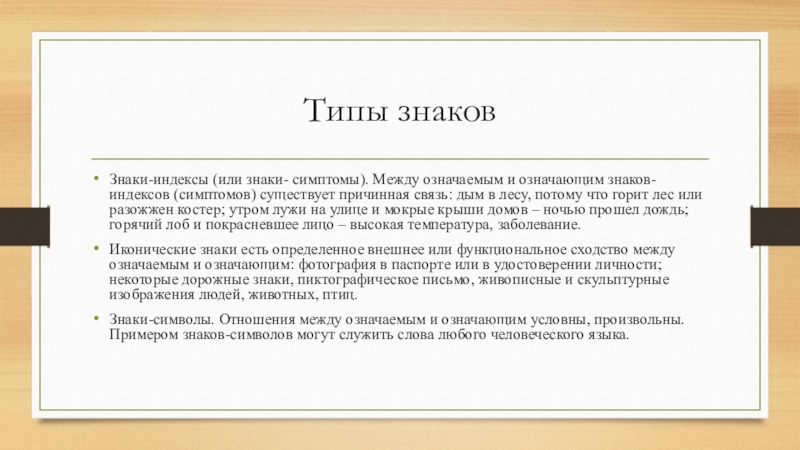 Типы знаков

• Знаки-индексы (или знаки- симптомы). Между означаемым и означающим знаков-индексов (симптомов) существует причинная связь: дым в лесу, потому что горит лес или разожжен костер; утром лужи на улице и мокрые крыши домов – ночью прошел дождь; горячий лоб и покрасневшее лицо – высокая температура, заболевание.

• Иконические знаки есть определенное внешнее или функциональное сходство между означаемым и означающим: фотография в паспорте или в удостоверении личности; некоторые дорожные знаки, пиктографическое письмо, живописные и скульптурные изображения людей, животных, птиц.

• Знаки-символы. Отношения между означаемым и означающим условны, произвольны. Примером знаков-символов могут служить слова любого человеческого языка.